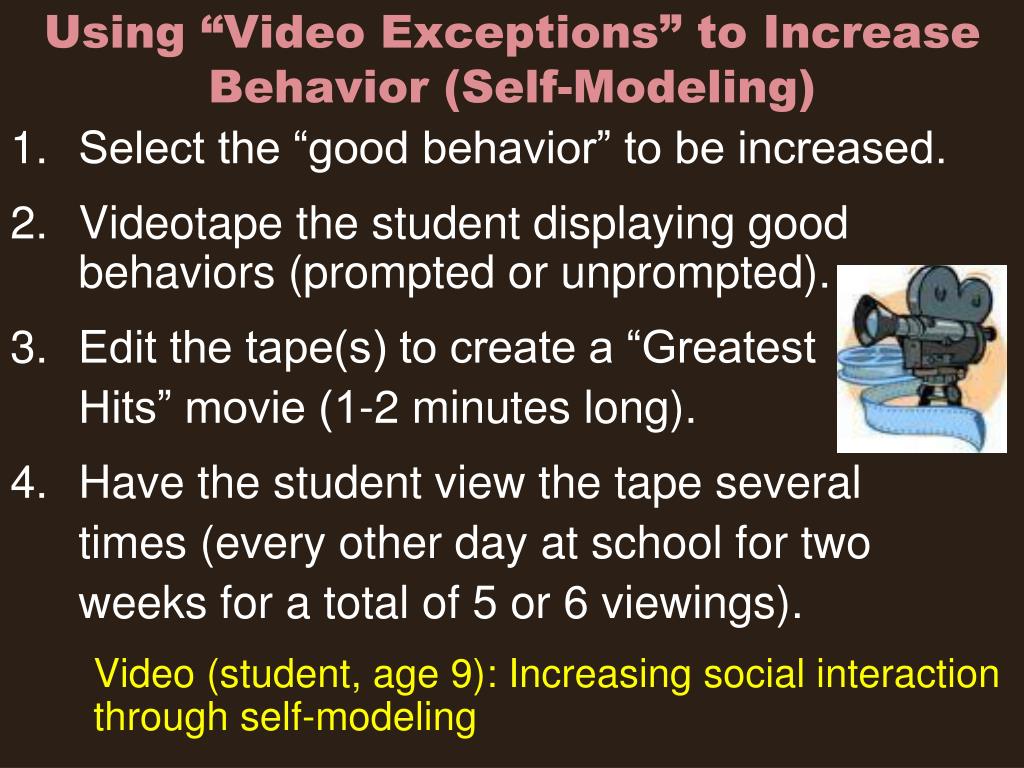 Using “Video Exceptions” to Increase Behavior (Self-Modeling)

1. Select the “good behavior” to be increased.
2. Videotape the student displaying good behaviors (prompted or unprompted).
3. Edit the tape(s) to create a “Greatest Hits” movie (1-2 minutes long).
4. Have the student view the tape several times (every other day at school for two weeks for a total of 5 or 6 viewings).

Video (student, age 9): Increasing social interaction through self-modeling